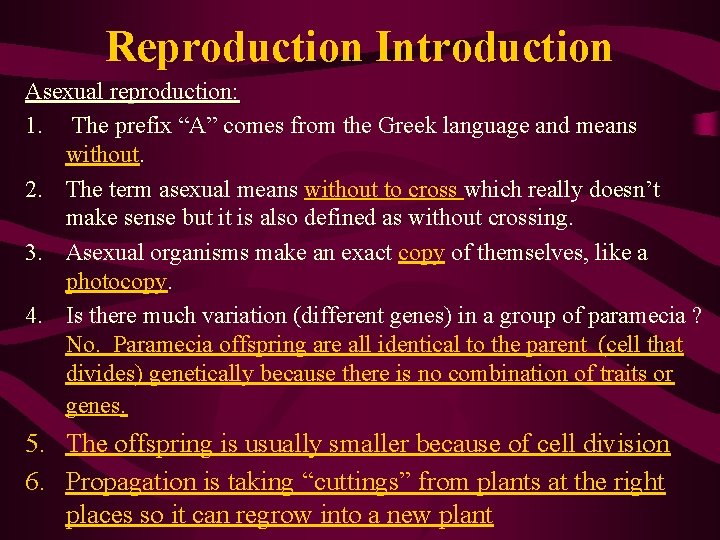 Reproduction Introduction

Asexual reproduction:

1. The prefix “A” comes from the Greek language and means without.

2. The term asexual means without to cross which really doesn’t make sense but it is also defined as without crossing.

3. Asexual organisms make an exact copy of themselves, like a photocopy.

4. Is there much variation (different genes) in a group of paramecia ? No. Paramecia offspring are all identical to the parent (cell that divides) genetically because there is no combination of traits or genes.

5. The offspring is usually smaller because of cell division

6. Propagation is taking “cuttings” from plants at the right places so it can regrow into a new plant